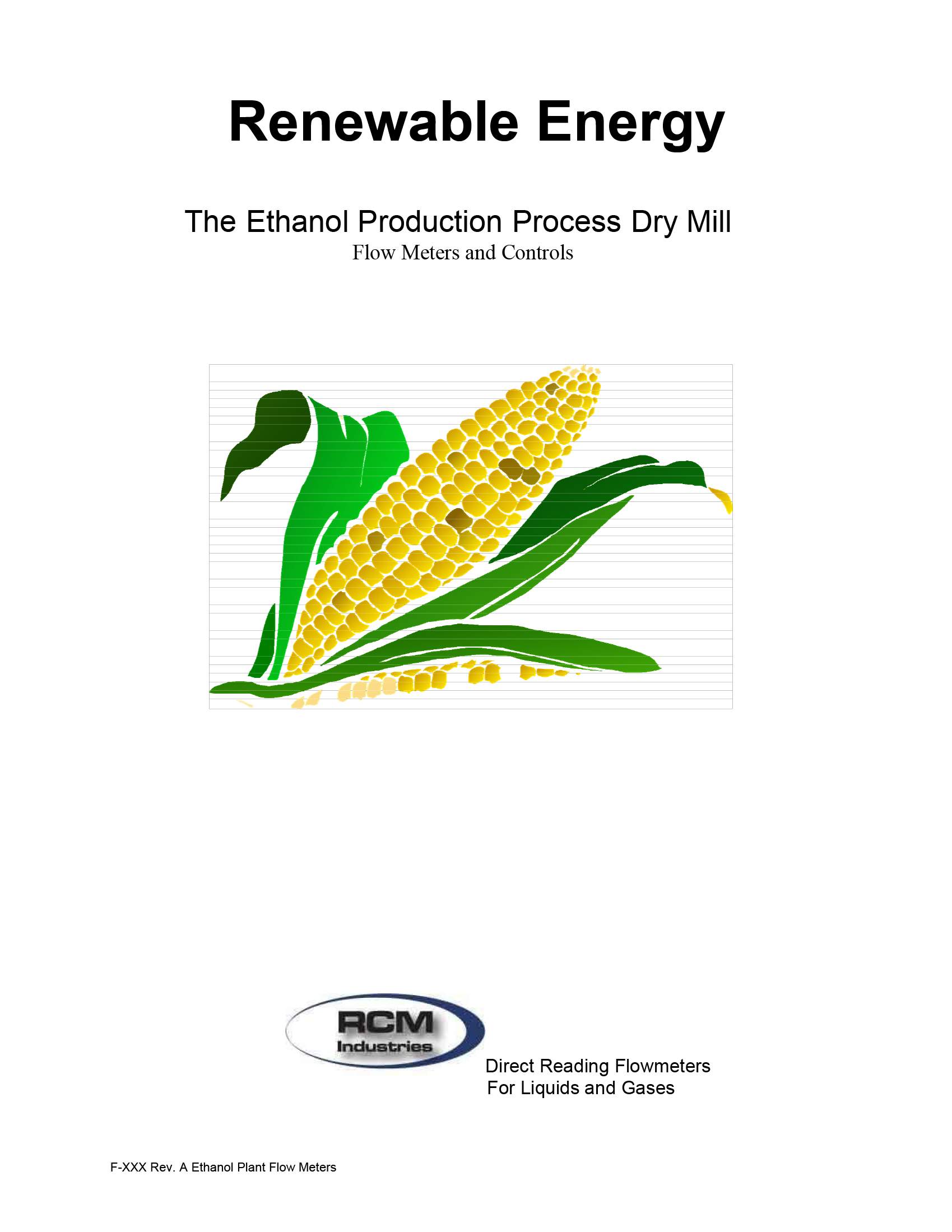 Renewable Energy

The Ethanol Production Process Dry Mill
Flow Meters and Controls

RCM
Industries

Direct Reading Flowmeters
For Liquids and Gases

F-XXX Rev. A Ethanol Plant Flow Meters